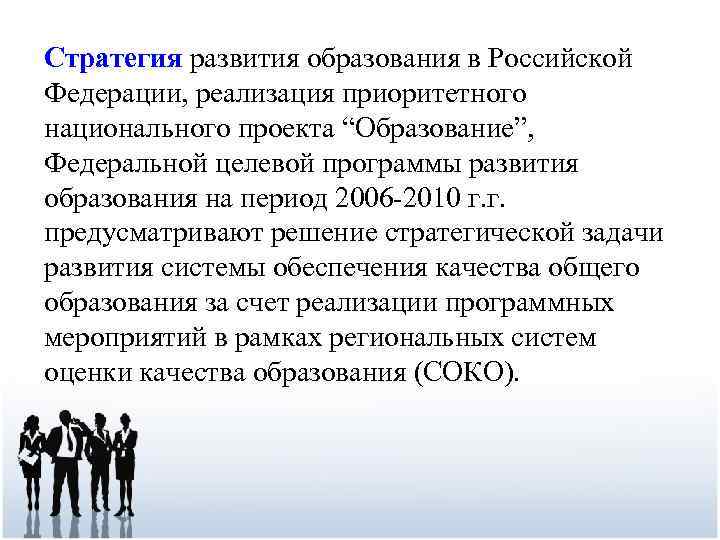 Стратегия развития образования в Российской Федерации, реализация приоритетного национального проекта “Образование”, Федеральной целевой программы развития образования на период 2006-2010 г.г. предусматривают решение стратегической задачи развития системы обеспечения качества общего образования за счет реализации программных мероприятий в рамках региональных систем оценки качества образования (СОКО).